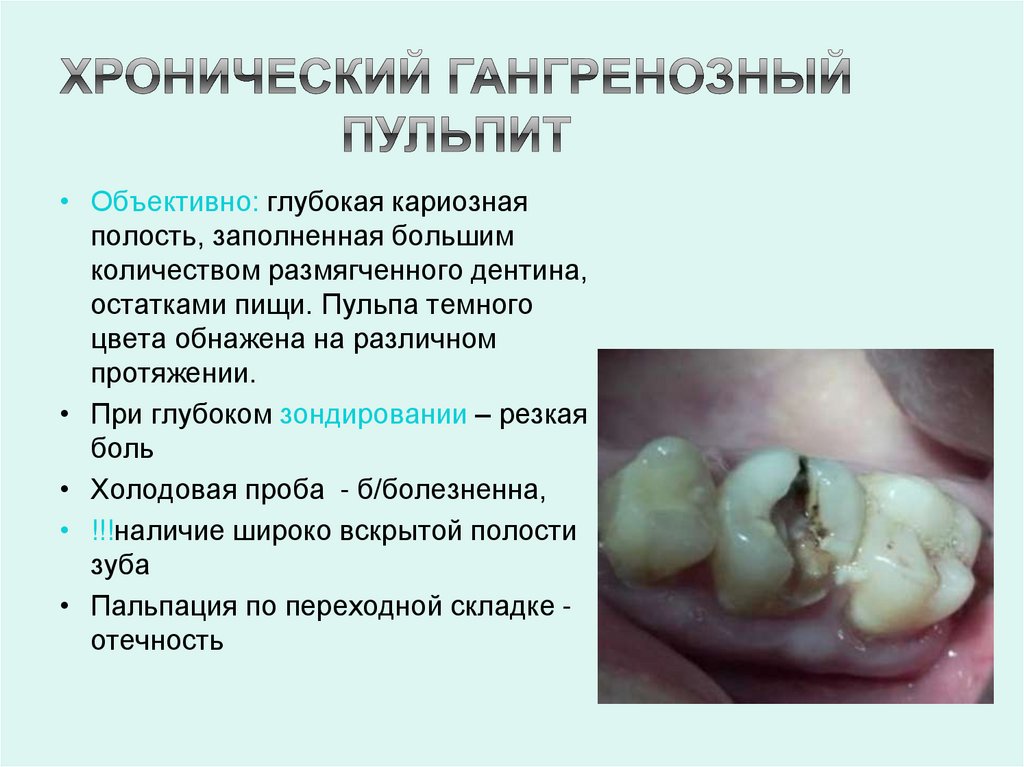 ХРОНИЧЕСКИЙ ГАНГРЕНОЗНЫЙ ПУЛЬПИТ

• Объективно: глубокая кариозная полость, заполненная большим количеством размягченного дентина, остатками пищи. Пульпа темного цвета обнажена на различном протяжении.

• При глубоком зондировании – резкая боль

• Холодовая проба - б/болезненна,

• !!!наличие широко вскрытой полости зуба

• Пальпация по переходной складке - отечность